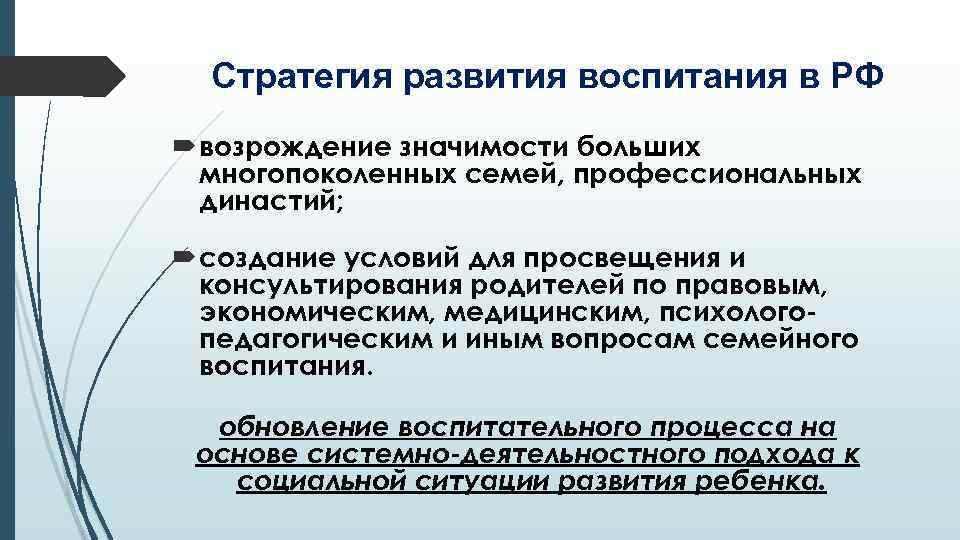 Стратегия развития воспитания в РФ

возрождение значимости больших многопоколенных семей, профессиональных династий;

создание условий для просвещения и консультирования родителей по правовым, экономическим, медицинским, психолого-педагогическим и иным вопросам семейного воспитания.

обновление воспитательного процесса на основе системно-деятельностного подхода к социальной ситуации развития ребенка.